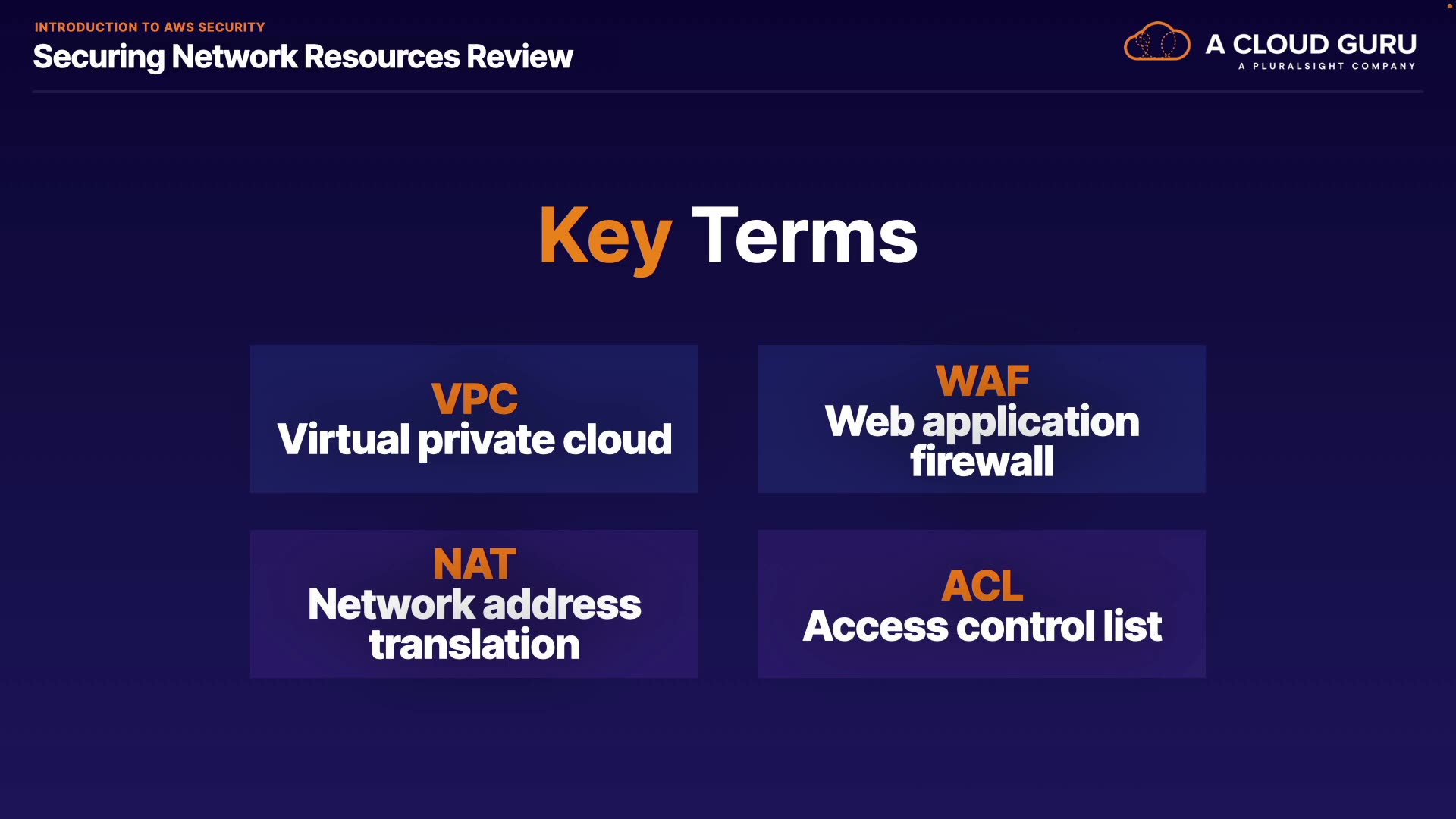 INTRODUCTION TO AWS SECURITY
Securing Network Resources Review

A CLOUD GURU
A PLURALSIGHT COMPANY

Key Terms

VPC
Virtual private cloud

WAF
Web application firewall

NAT
Network address translation

ACL
Access control list